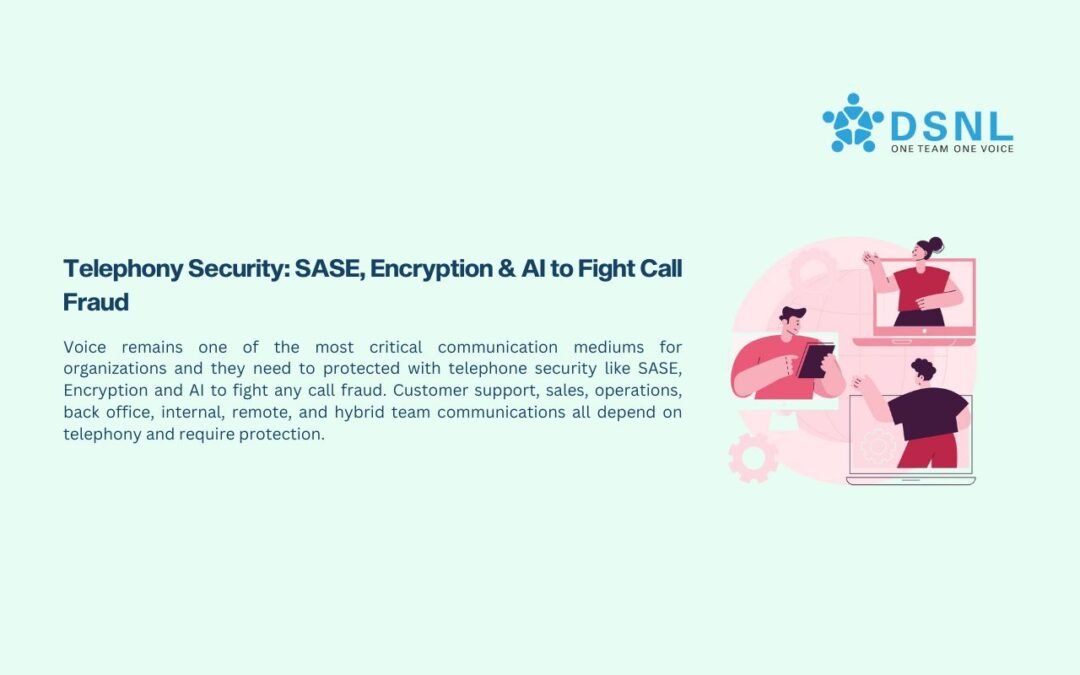 DSNL
ONE TEAM ONE VOICE

Telephony Security: SASE, Encryption & AI to Fight Call Fraud

Voice remains one of the most critical communication mediums for organizations and they need to protected with telephone security like SASE, Encryption and AI to fight any call fraud. Customer support, sales, operations, back office, internal, remote, and hybrid team communications all depend on telephony and require protection.